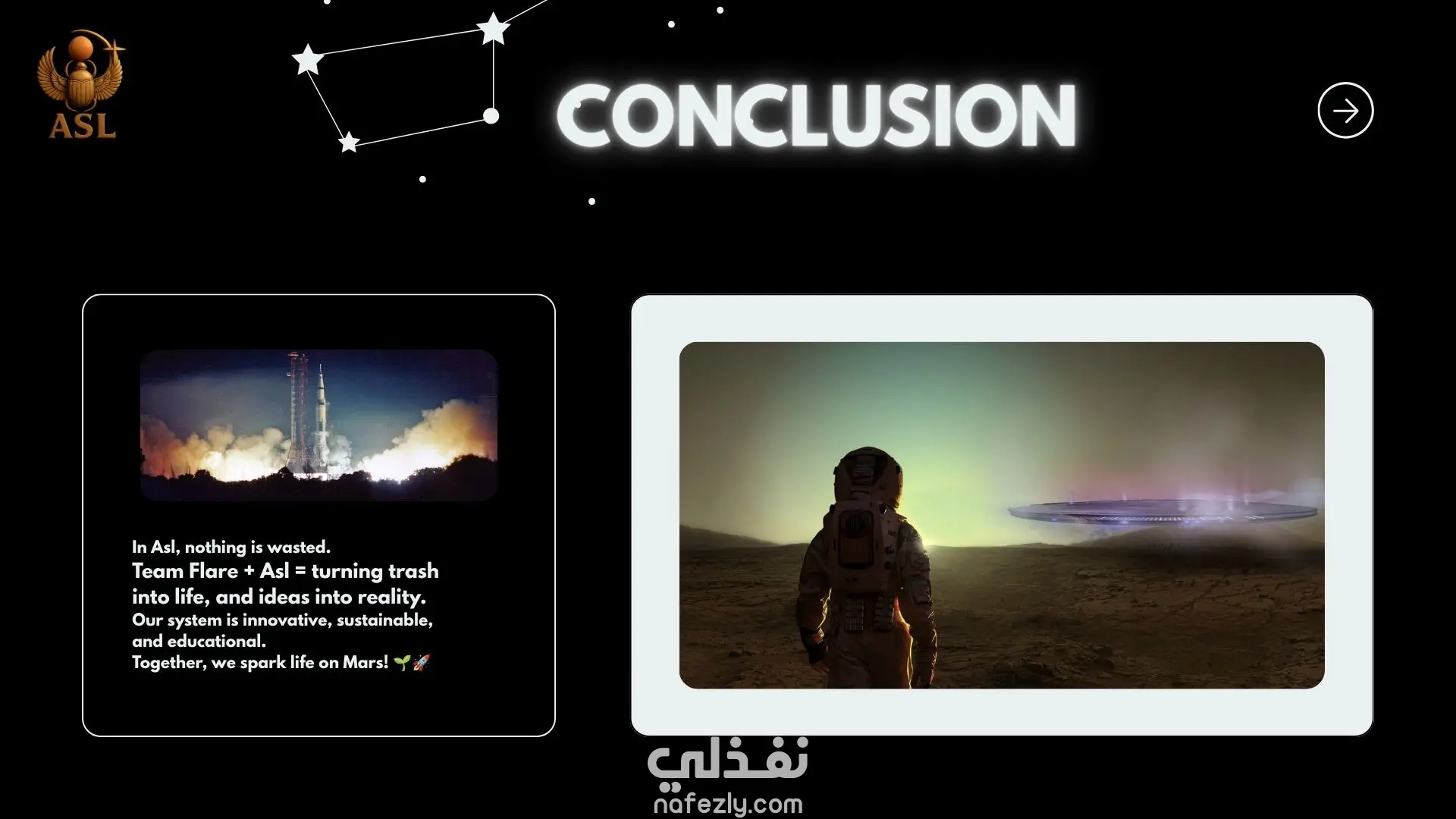 ASL

CONCLUSION

In Asl, nothing is wasted.
Team Flare + Asl = turning trash into life, and ideas into reality.
Our system is innovative, sustainable, and educational.
Together, we spark life on Mars! 🌱🚀

نفذلي
nafezly.com